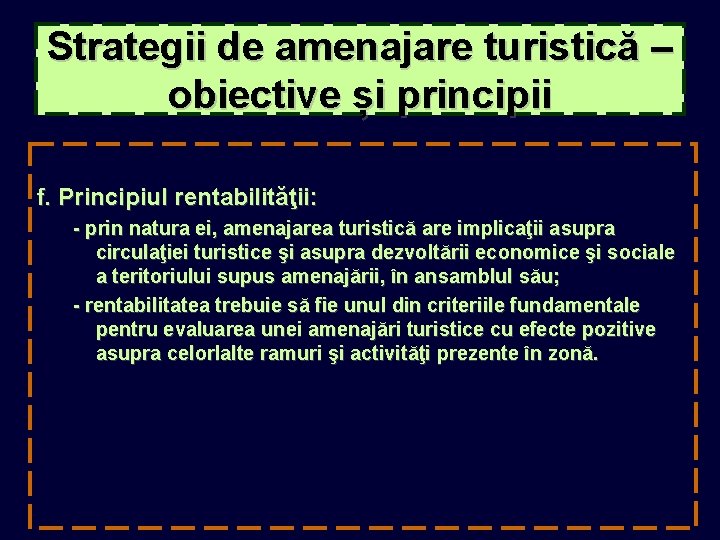 Strategii de amenajare turistică – obiective și principii

f. Principiul rentabilităţii:

- prin natura ei, amenajarea turistică are implicaţii asupra circulaţiei turistice şi asupra dezvoltării economice şi sociale a teritoriului supus amenajării, în ansamblul său;

- rentabilitatea trebuie să fie unul din criteriile fundamentale pentru evaluarea unei amenajări turistice cu efecte pozitive asupra celorlalte ramuri şi activităţi prezente în zonă.